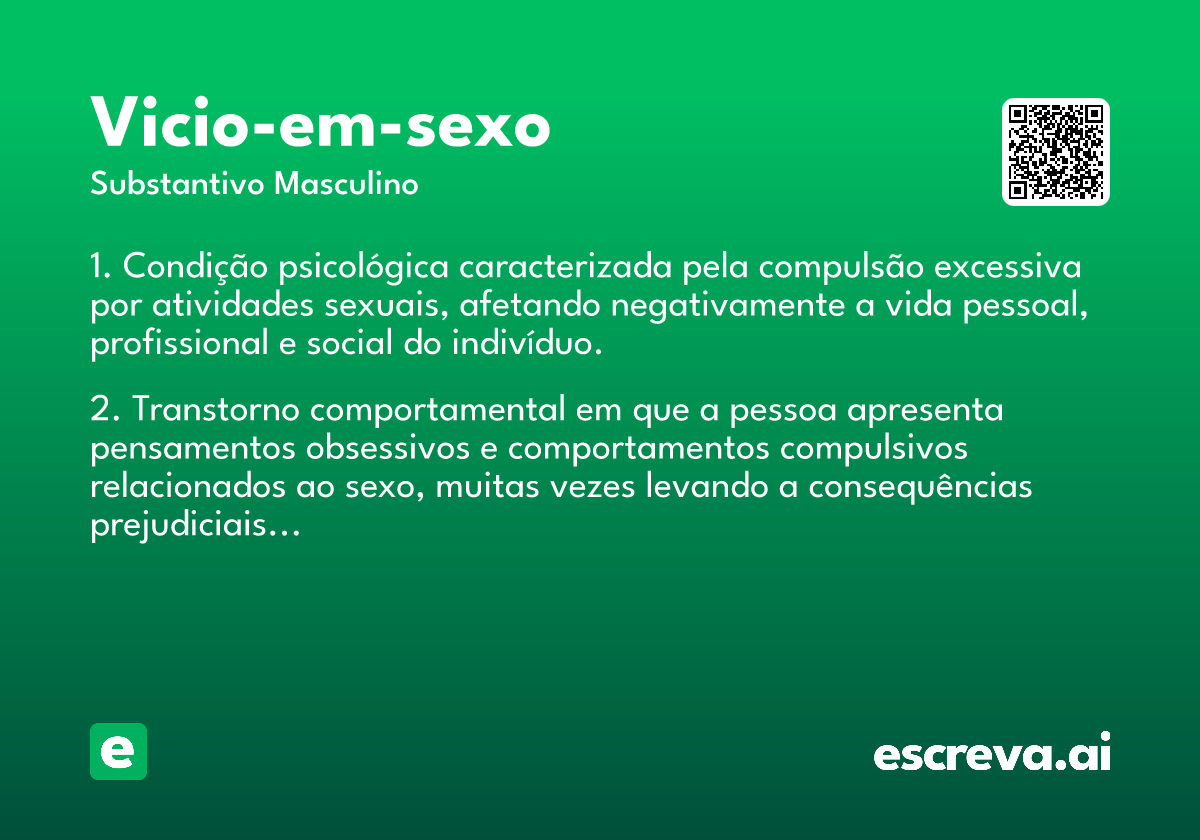 Vicio-em-sexo
Substantivo Masculino

1. Condição psicológica caracterizada pela compulsão excessiva por atividades sexuais, afetando negativamente a vida pessoal, profissional e social do indivíduo.

2. Transtorno comportamental em que a pessoa apresenta pensamentos obsessivos e comportamentos compulsivos relacionados ao sexo, muitas vezes levando a consequências prejudiciais...

e

escreva.ai